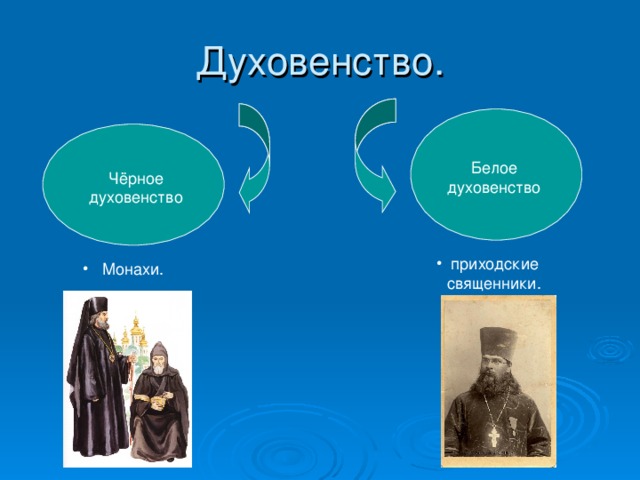 Духовенство.

Чёрное духовенство

Белое духовенство

• Монахи.

• приходские священники.